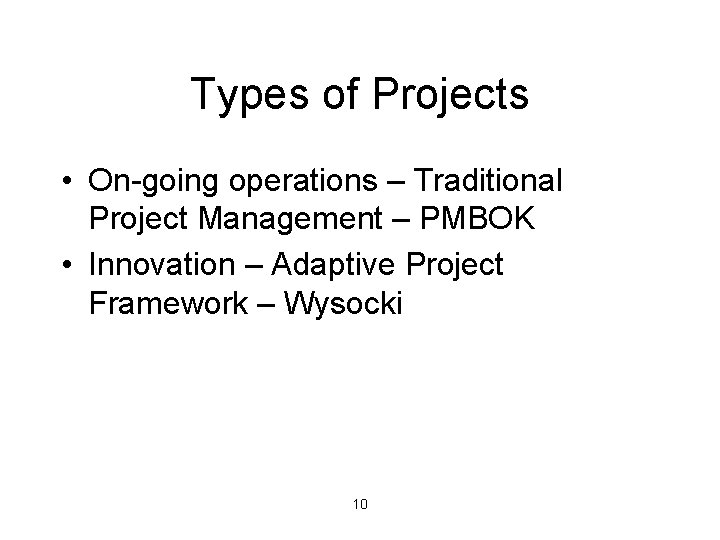 Types of Projects

• On-going operations – Traditional Project Management – PMBOK
• Innovation – Adaptive Project Framework – Wysocki

10